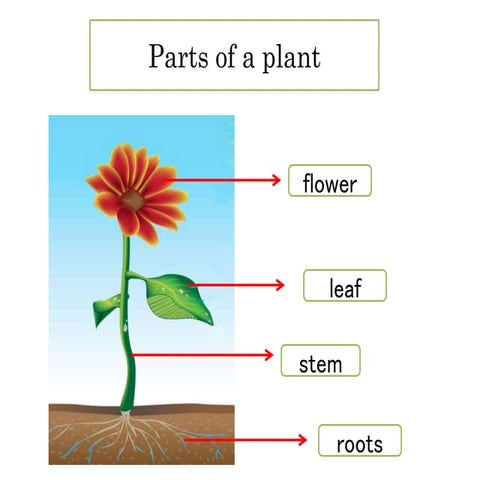 Parts of a plant

flower

leaf

stem

roots